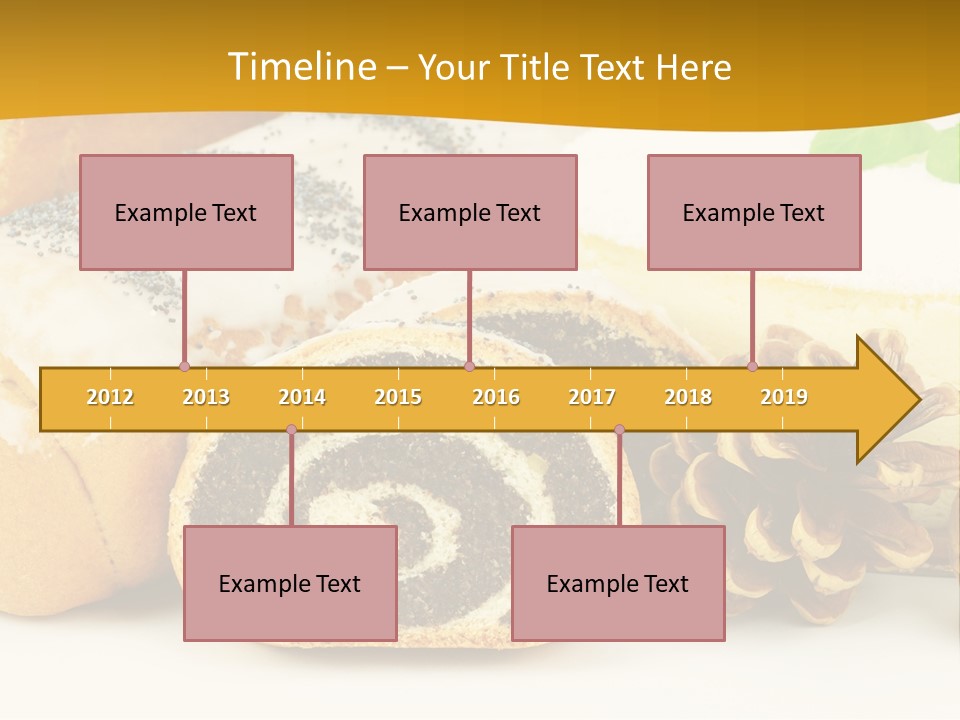 Timeline – Your Title Text Here

Example Text

Example Text

Example Text

2012 2013 2014 2015 2016 2017 2018 2019

Example Text

Example Text